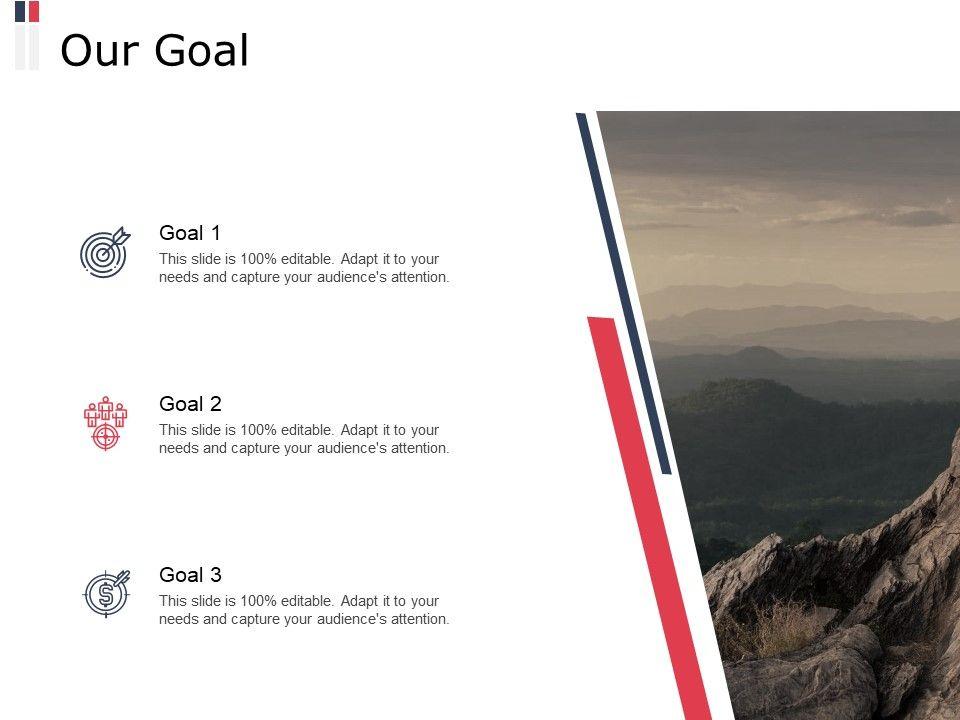 Our Goal

Goal 1
This slide is 100% editable. Adapt it to your needs and capture your audience's attention.

Goal 2
This slide is 100% editable. Adapt it to your needs and capture your audience's attention.

Goal 3
This slide is 100% editable. Adapt it to your needs and capture your audience's attention.